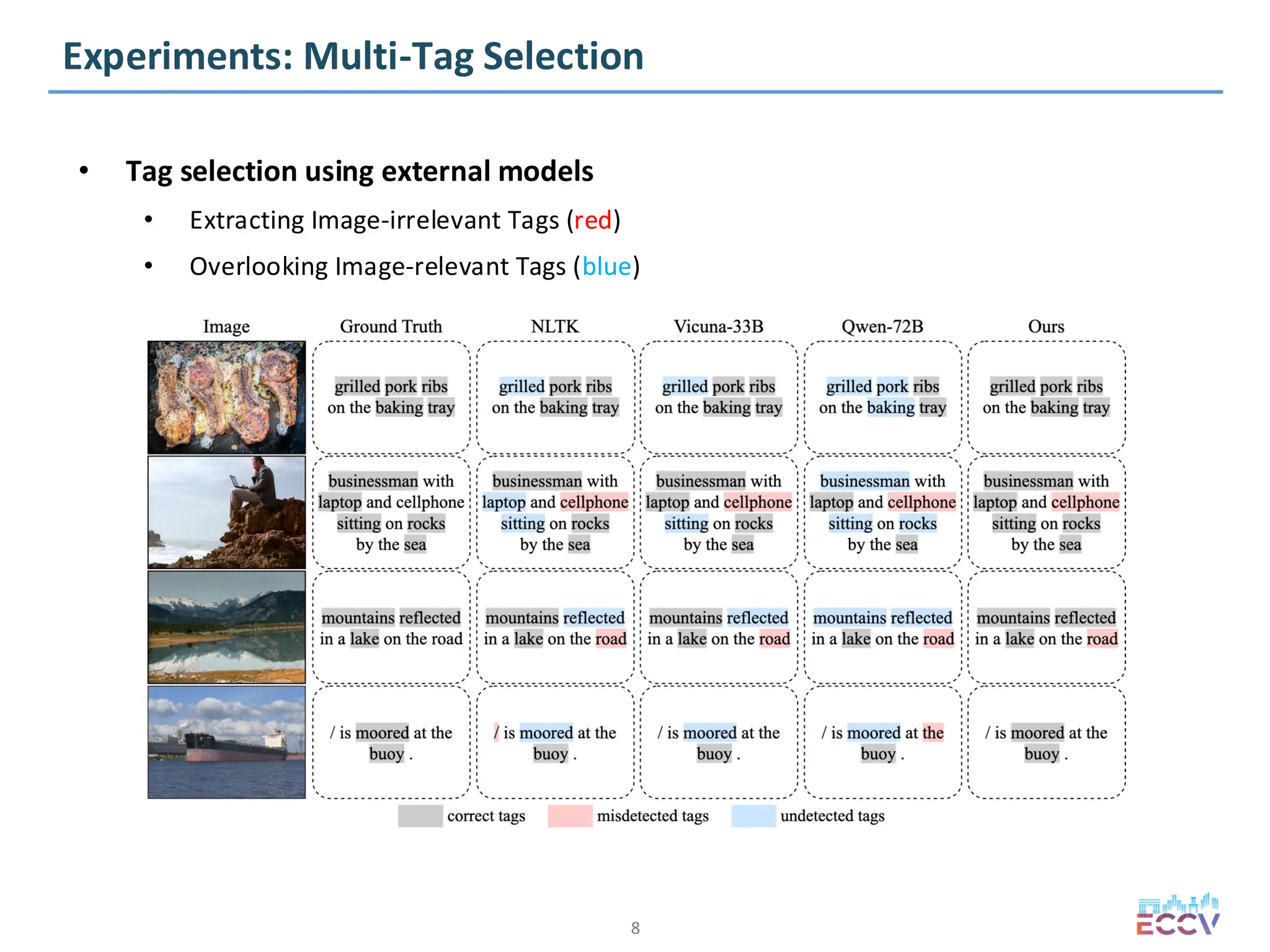 Experiments: Multi-Tag Selection

• Tag selection using external models
  • Extracting Image-irrelevant Tags (red)
  • Overlooking Image-relevant Tags (blue)

| Image | Ground Truth | NLTK | Vicuna-33B | Qwen-72B | Ours |
|---|---|---|---|---|---|
| | grilled pork ribs on the baking tray | grilled pork ribs on the baking tray | grilled pork ribs on the baking tray | grilled pork ribs on the baking tray | grilled pork ribs on the baking tray |
| | businessman with laptop and cellphone sitting on rocks by the sea | businessman with laptop and cellphone sitting on rocks by the sea | businessman with laptop and cellphone sitting on rocks by the sea | businessman with laptop and cellphone sitting on rocks by the sea | businessman with laptop and cellphone sitting on rocks by the sea |
| | mountains reflected in a lake on the road | mountains reflected in a lake on the road | mountains reflected in a lake on the road | mountains reflected in a lake on the road | mountains reflected in a lake on the road |
| | / is moored at the buoy . | / is moored at the buoy . | / is moored at the buoy . | / is moored at the buoy . | / is moored at the buoy . |

correct tags misdetected tags undetected tags

8

ECCV